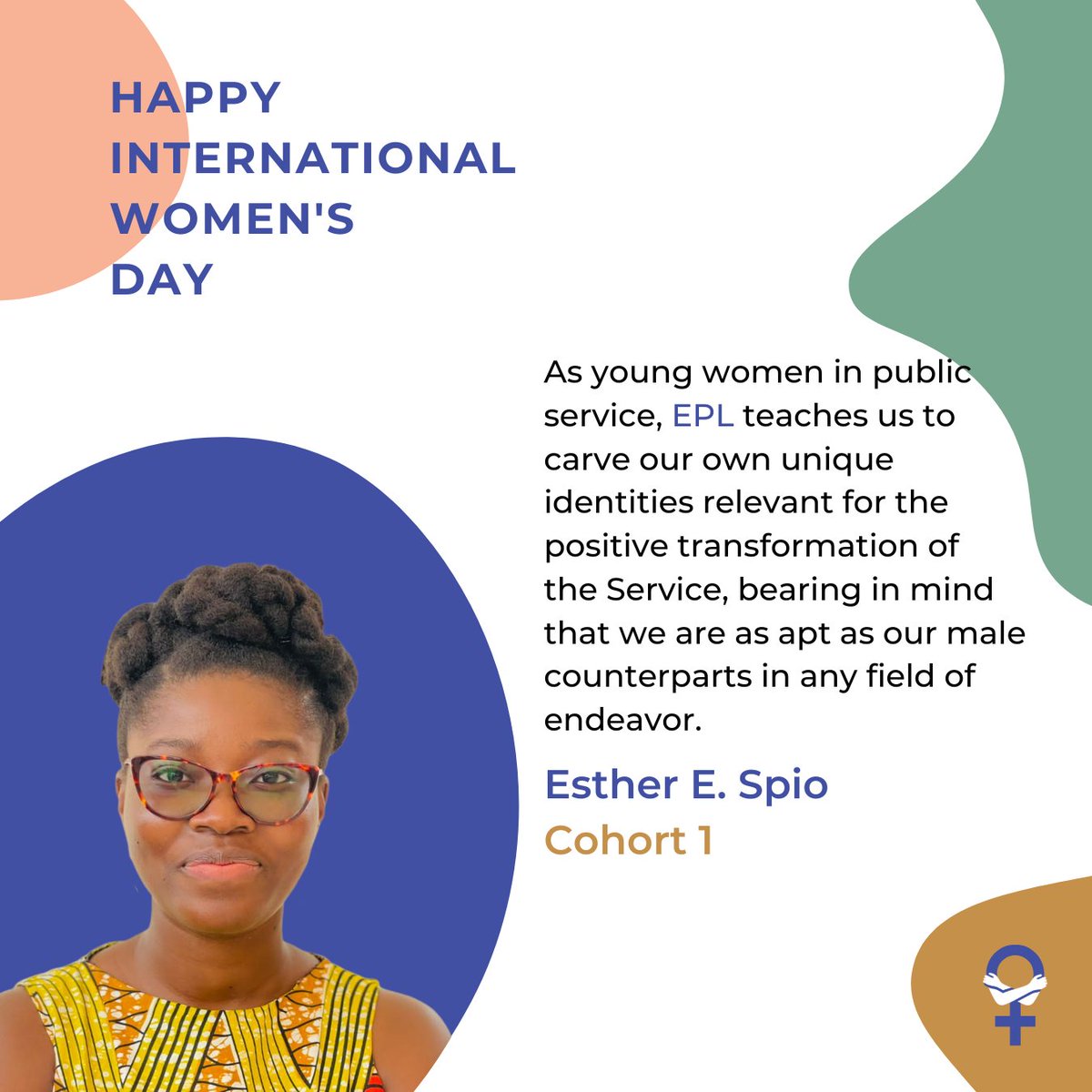 HAPPY INTERNATIONAL WOMEN'S DAY

As young women in public service, EPL teaches us to carve our own unique identities relevant for the positive transformation of the Service, bearing in mind that we are as apt as our male counterparts in any field of endeavor.

Esther E. Spio
Cohort 1